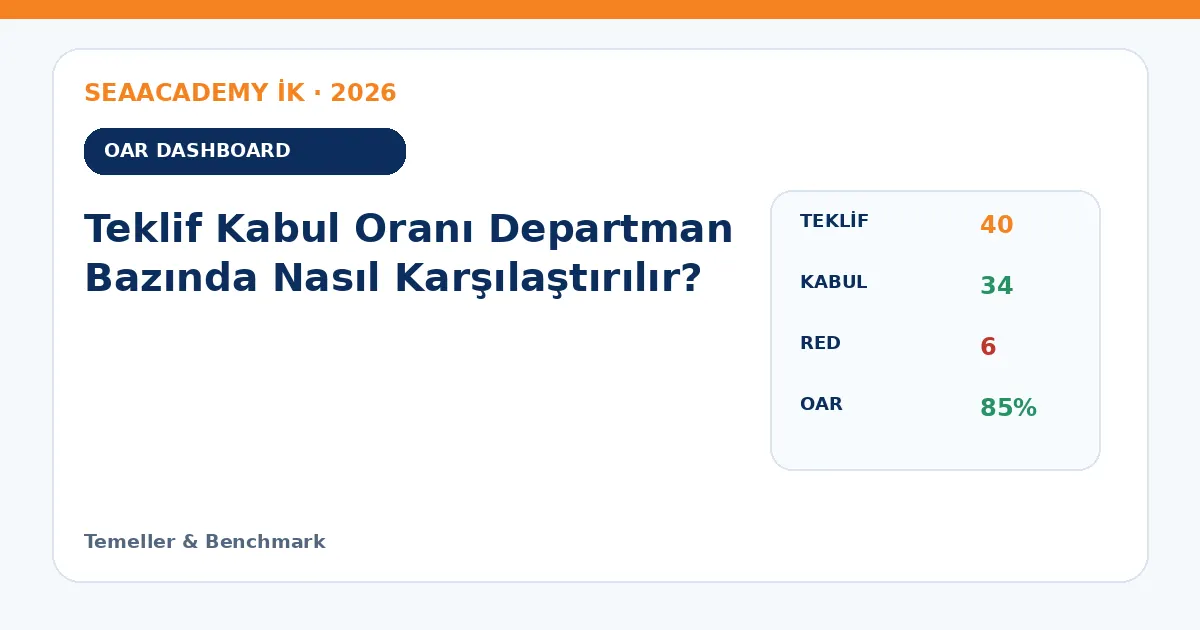 SEAACADEMY İK · 2026

OAR DASHBOARD

Teklif Kabul Oranı Departman Bazında Nasıl Karşılaştırılır?

| TEKLİF | 40 |
|---|---|
| KABUL | 34 |
| RED | 6 |
| OAR | 85% |

Temeller & Benchmark